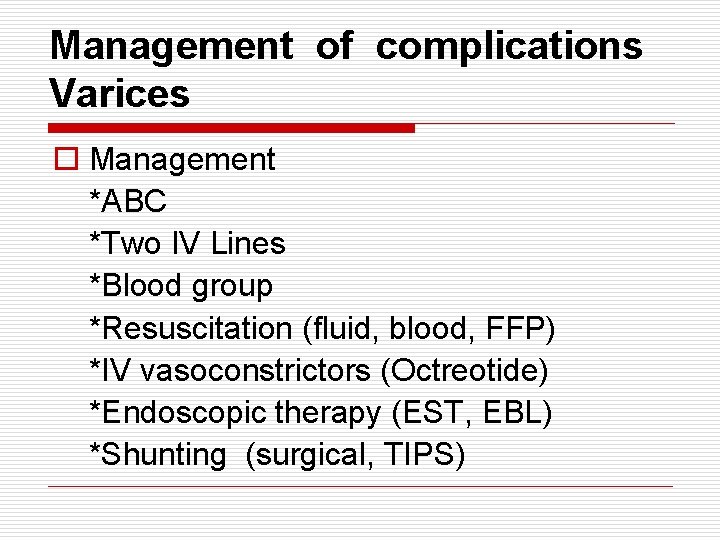 Management of complications Varices

Management
*ABC
*Two IV Lines
*Blood group
*Resuscitation (fluid, blood, FFP)
*IV vasoconstrictors (Octreotide)
*Endoscopic therapy (EST, EBL)
*Shunting (surgical, TIPS)